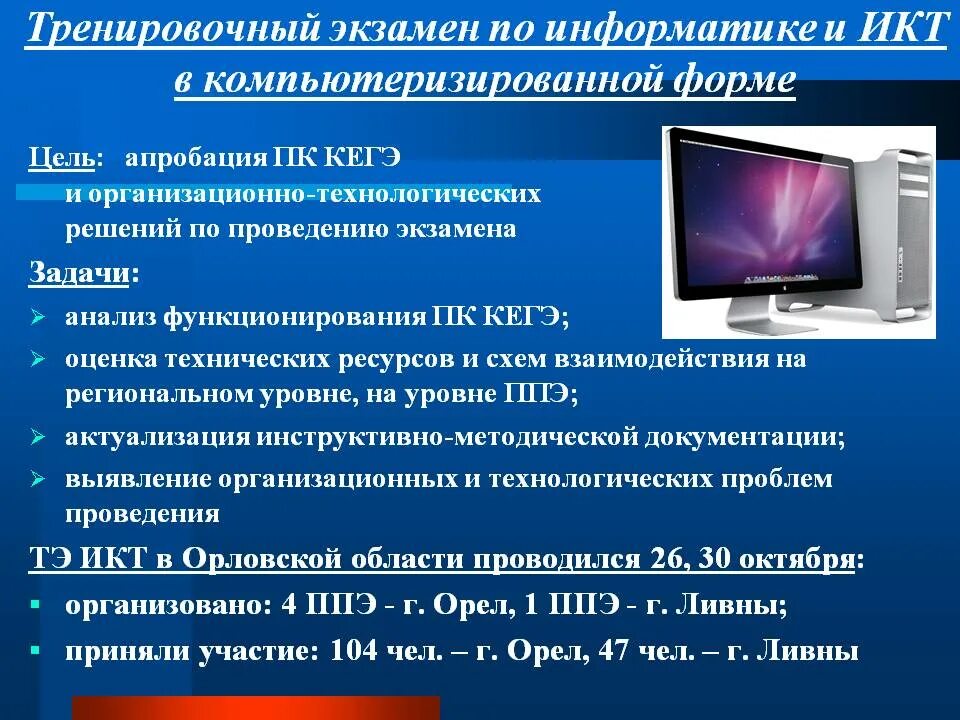 Тренировочный экзамен по информатике и ИКТ в компьютеризированной форме

Цель: апробация ПК КЕГЭ и организационно-технологических решений по проведению экзамена

Задачи:

➢ анализ функционирования ПК КЕГЭ;

➢ оценка технических ресурсов и схем взаимодействия на региональном уровне, на уровне ППЭ;

➢ актуализация инструктивно-методической документации;

➢ выявление организационных и технологических проблем проведения

ТЭ ИКТ в Орловской области проводился 26, 30 октября:

▪ организовано: 4 ППЭ - г. Орел, 1 ППЭ - г. Ливны;

▪ приняли участие: 104 чел. – г. Орел, 47 чел. – г. Ливны